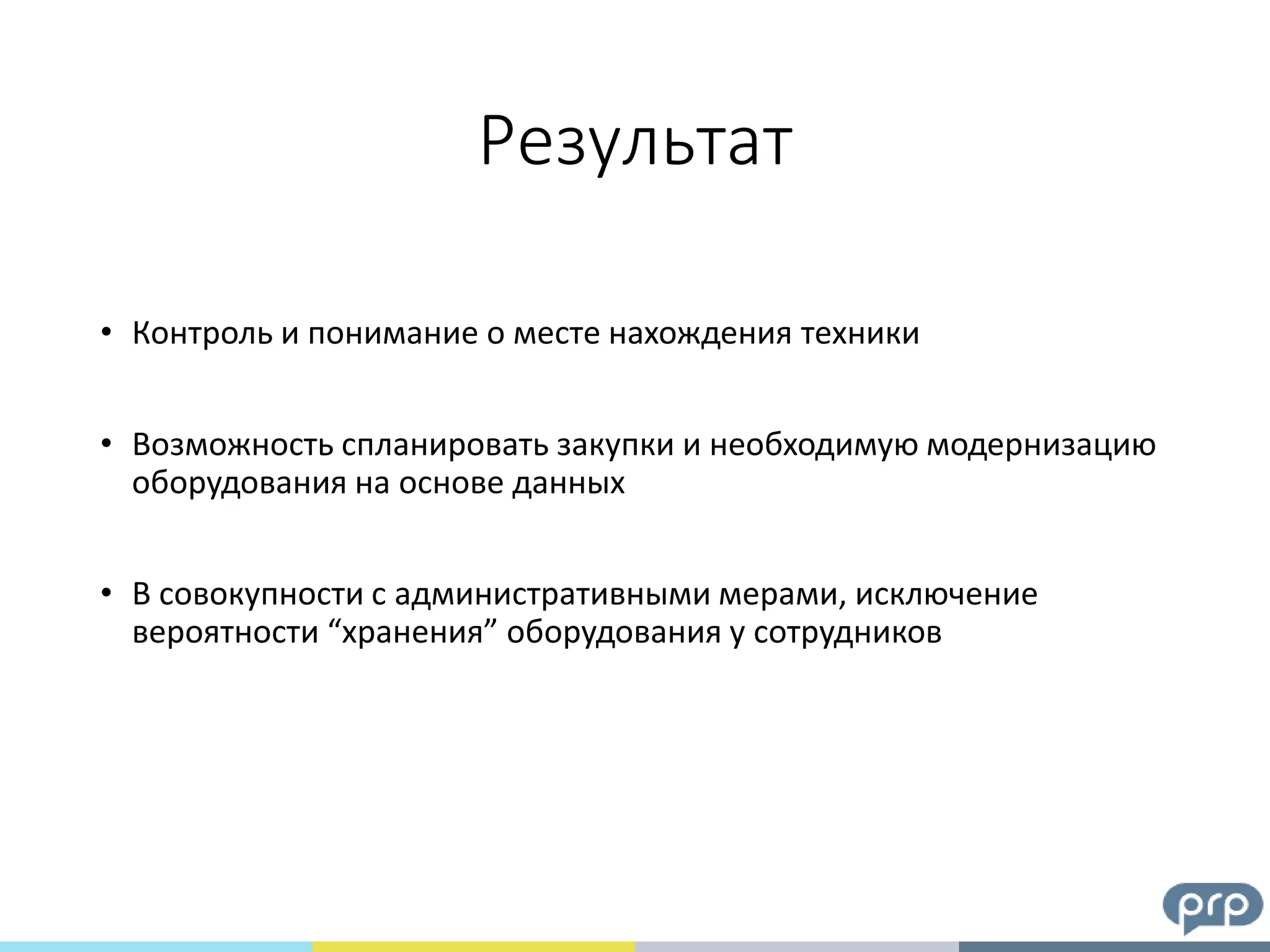 Результат

• Контроль и понимание о месте нахождения техники

• Возможность спланировать закупки и необходимую модернизацию оборудования на основе данных

• В совокупности с административными мерами, исключение вероятности “хранения” оборудования у сотрудников

prp